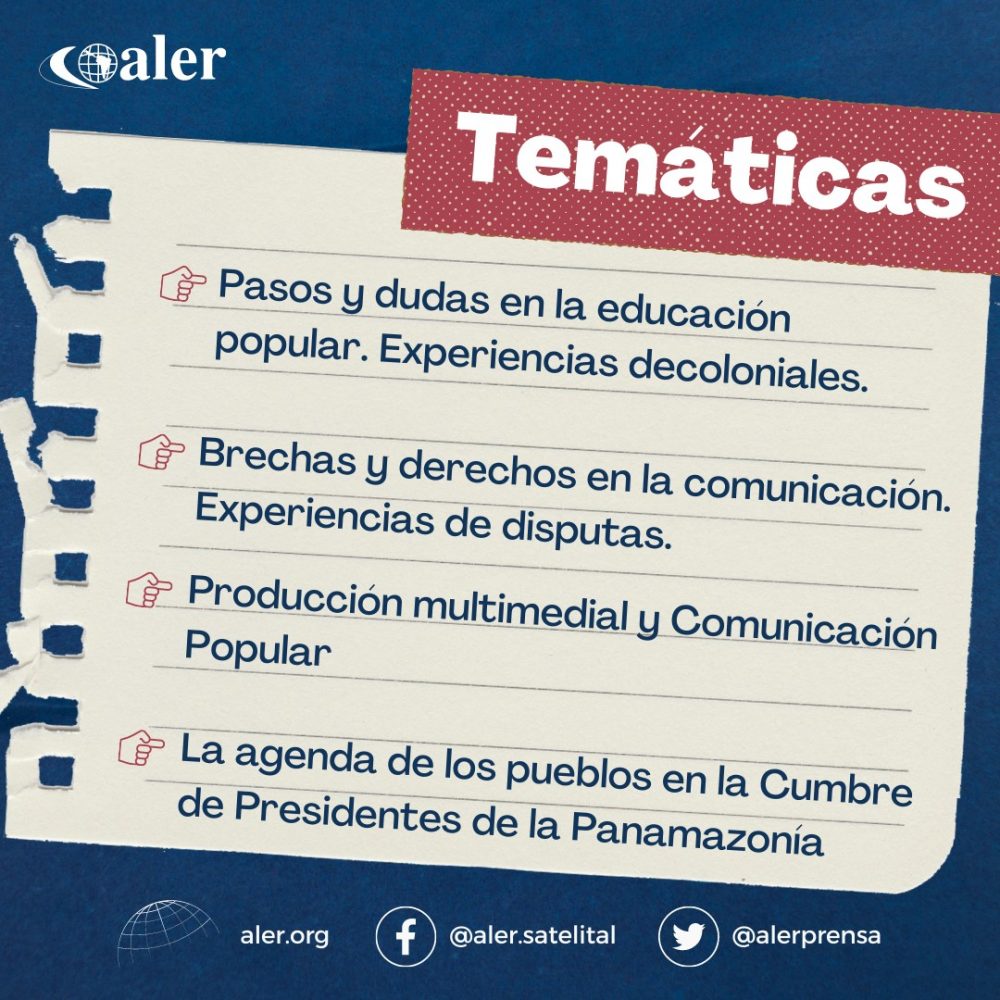 aler

Temáticas

Pasos y dudas en la educación popular. Experiencias decoloniales.

Brechas y derechos en la comunicación. Experiencias de disputas.

Producción multimedial y Comunicación Popular

La agenda de los pueblos en la Cumbre de Presidentes de la Panamazonía

aler.org @aler.satelital @alerprensa